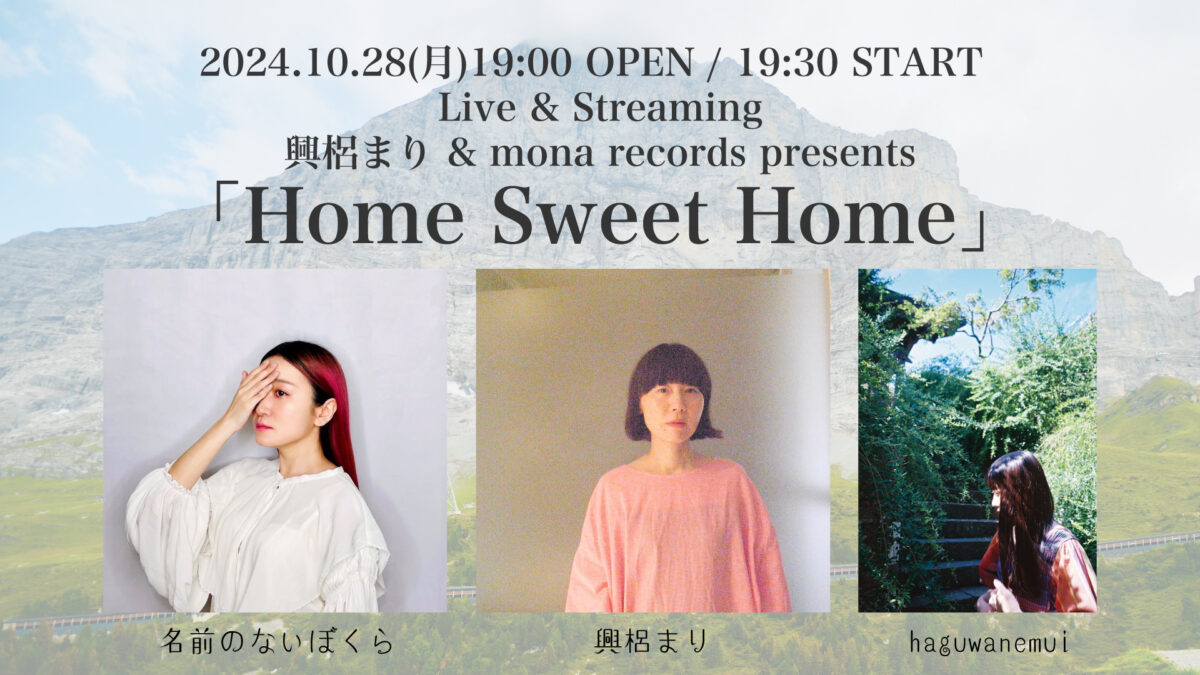 2024.10.28(月)19:00 OPEN / 19:30 START
Live & Streaming
興梠まり & mona records presents
「Home Sweet Home」

名前のないぼくら

興梠まり

haguwanemui